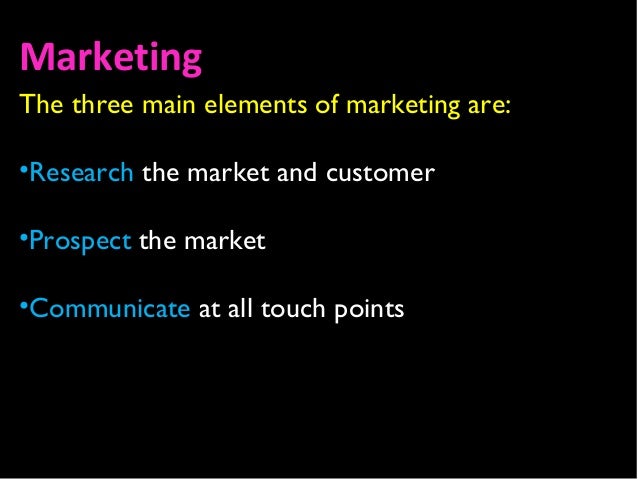 Marketing

The three main elements of marketing are:

•Research the market and customer

•Prospect the market

•Communicate at all touch points